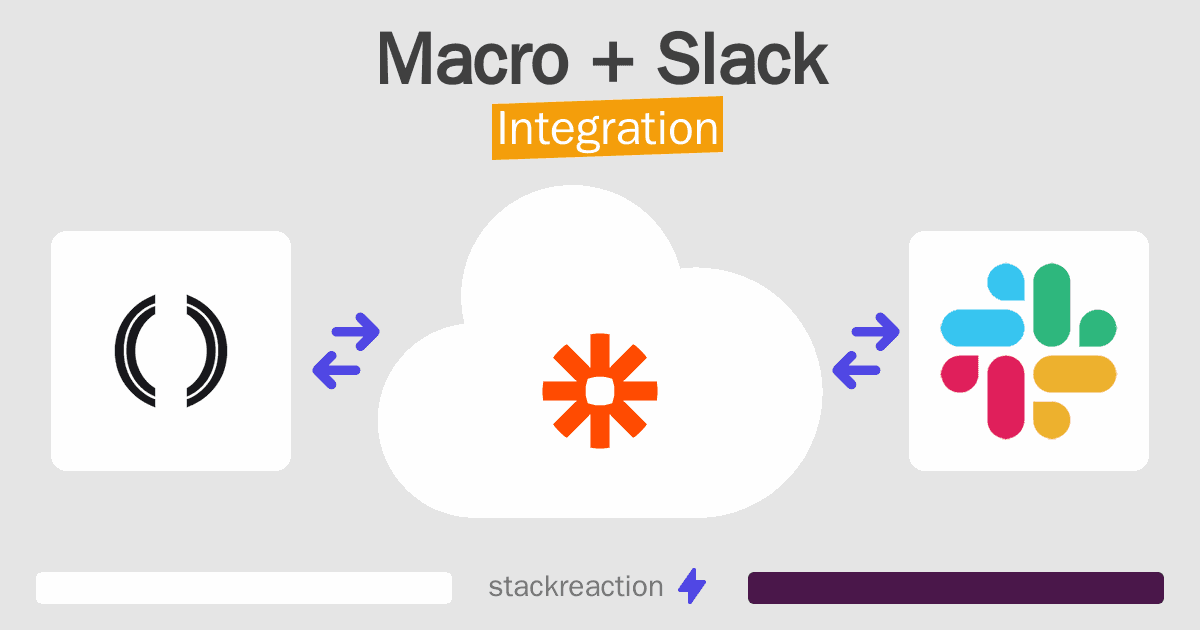 Macro + Slack
Integration

stackreaction